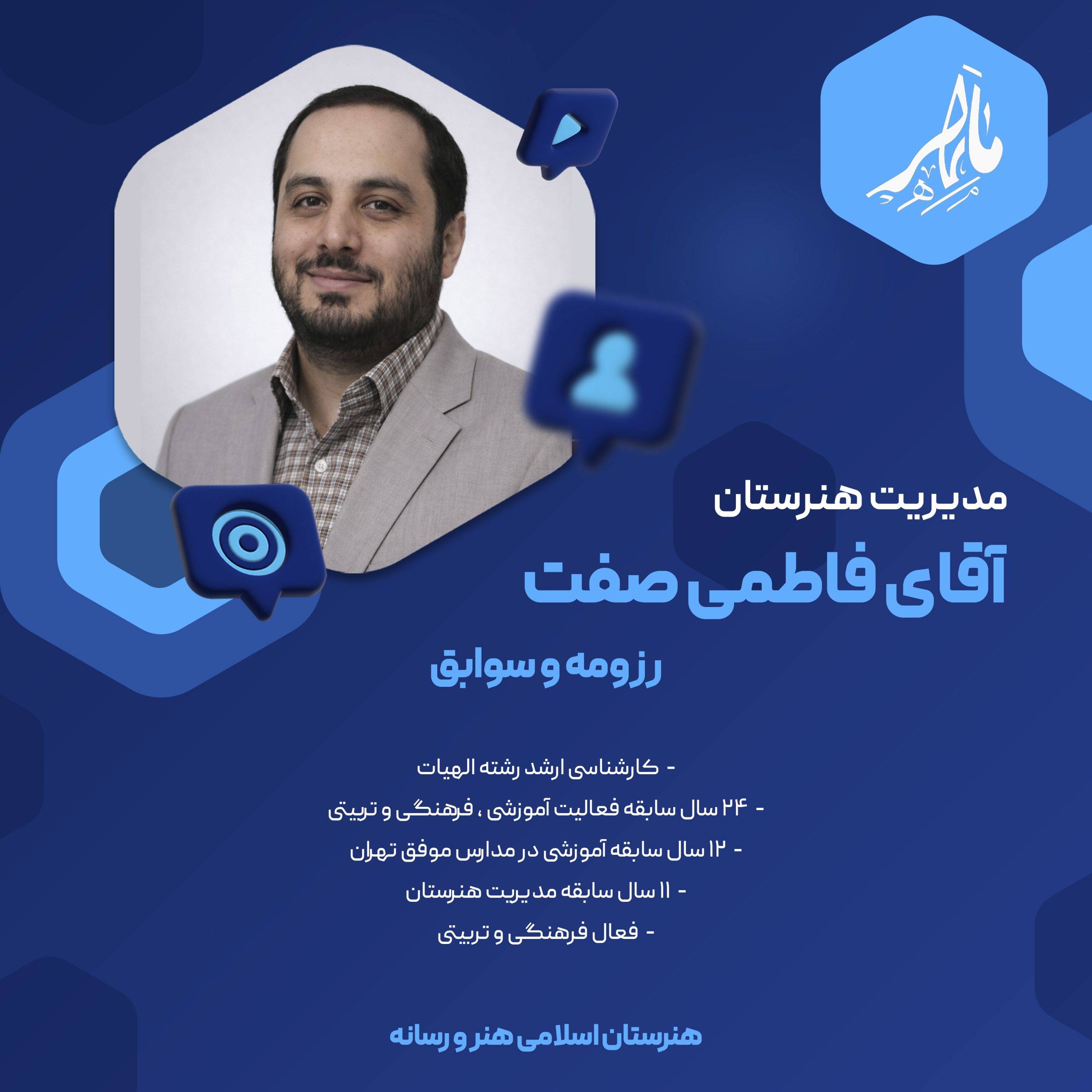 ماهر

مدیریت هنرستان

آقای فاطمی صفت

رزومه و سوابق

- کارشناسی ارشد رشته الهیات

- ۲۴ سال سابقه فعالیت آموزشی ، فرهنگی و تربیتی

- ۱۲ سال سابقه آموزشی در مدارس موفق تهران

- ۱۱ سال سابقه مدیریت هنرستان

- فعال فرهنگی و تربیتی

هنرستان اسلامی هنر و رسانه